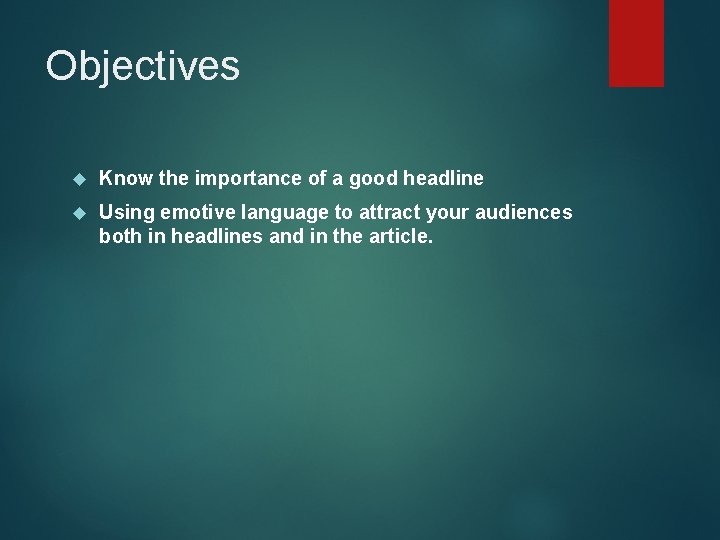 Objectives

Know the importance of a good headline

Using emotive language to attract your audiences both in headlines and in the article.